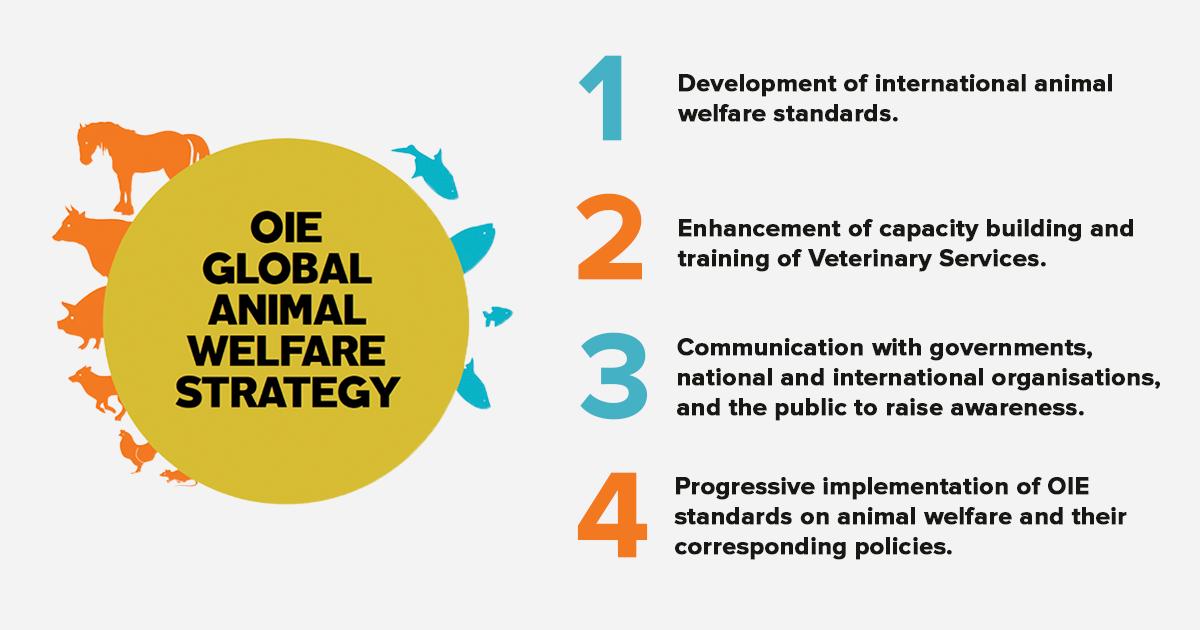 OIE GLOBAL ANIMAL WELFARE STRATEGY

1 Development of international animal welfare standards.

2 Enhancement of capacity building and training of Veterinary Services.

3 Communication with governments, national and international organisations, and the public to raise awareness.

4 Progressive implementation of OIE standards on animal welfare and their corresponding policies.